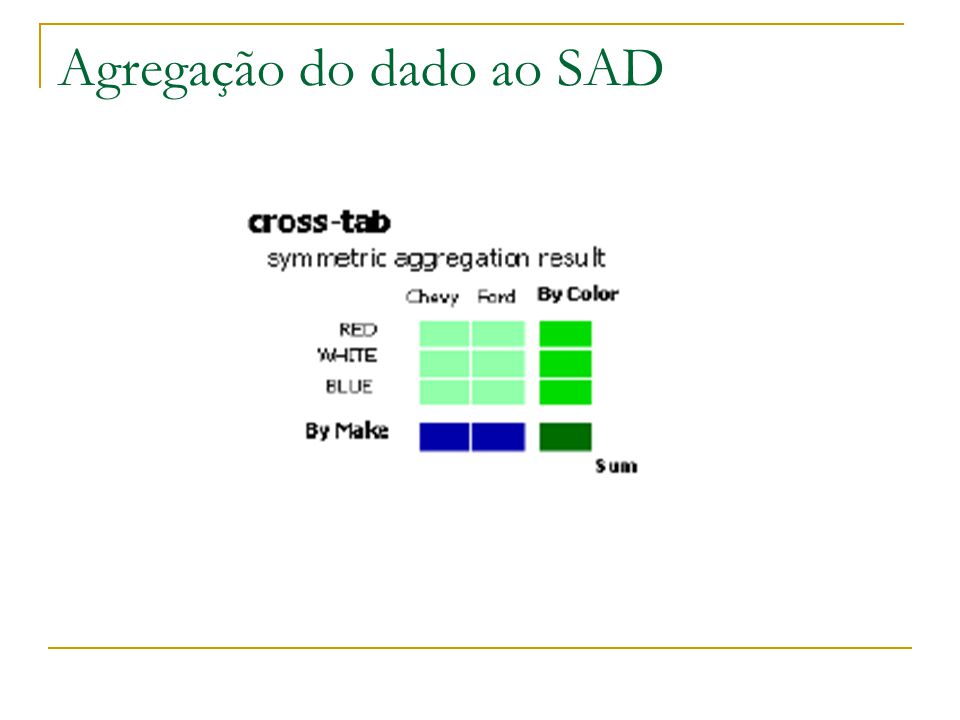 Agregação do dado ao SAD

cross-tab

symmetric aggregation result

Chevy Ford By Color

RED

WHITE

BLUE

By Make

Sum